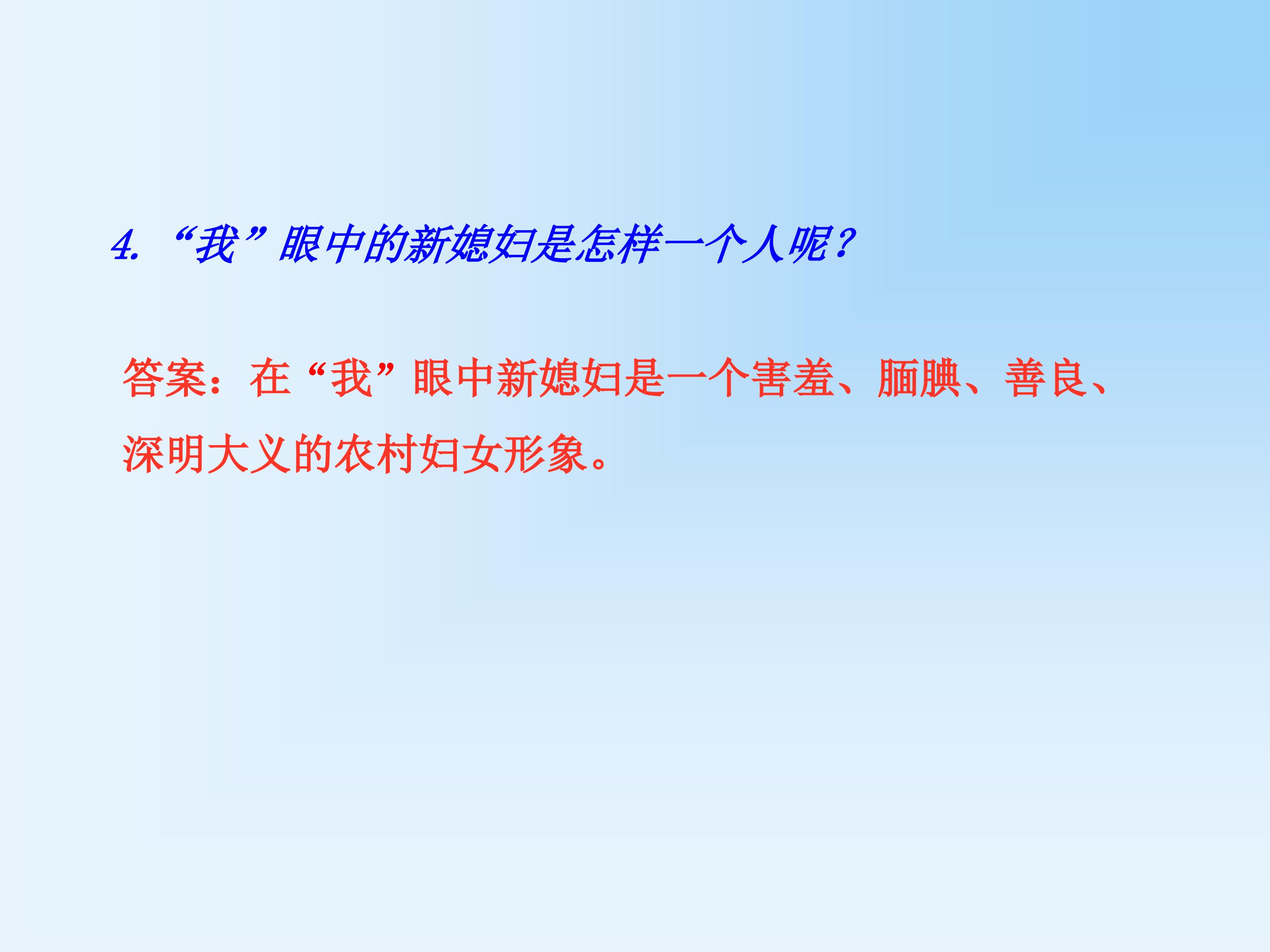 4. “我”眼中的新媳妇是怎样一个人呢？

答案：在“我”眼中新媳妇是一个害羞、腼腆、善良、深明大义的农村妇女形象。